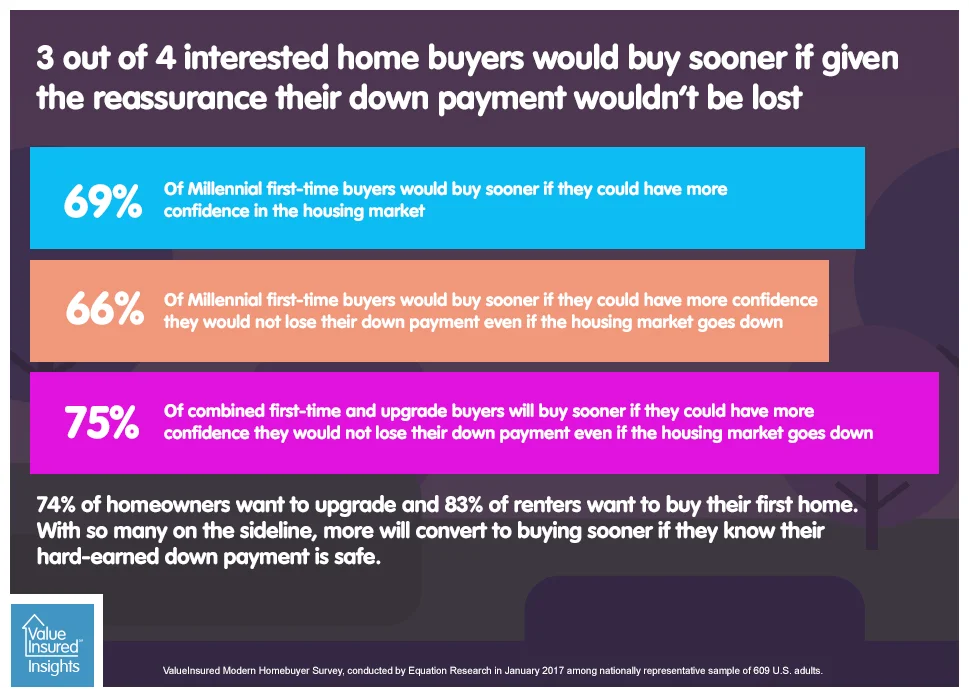 3 out of 4 interested home buyers would buy sooner if given the reassurance their down payment wouldn't be lost

69% Of Millennial first-time buyers would buy sooner if they could have more confidence in the housing market

66% Of Millennial first-time buyers would buy sooner if they could have more confidence they would not lose their down payment even if the housing market goes down

75% Of combined first-time and upgrade buyers will buy sooner if they could have more confidence they would not lose their down payment even if the housing market goes down

74% of homeowners want to upgrade and 83% of renters want to buy their first home. With so many on the sideline, more will convert to buying sooner if they know their hard-earned down payment is safe.

Value Insured Insights

ValueInsured Modern Homebuyer Survey, conducted by Equation Research in January 2017 among nationally representative sample of 609 U.S. adults.